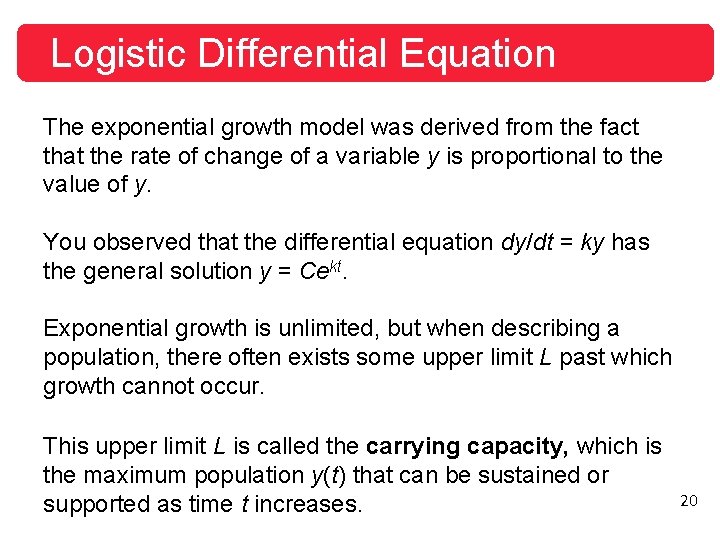 Logistic Differential Equation

The exponential growth model was derived from the fact that the rate of change of a variable $y$ is proportional to the value of $y$.

You observed that the differential equation $dy/dt = ky$ has the general solution $y = Ce^{kt}$.

Exponential growth is unlimited, but when describing a population, there often exists some upper limit $L$ past which growth cannot occur.

This upper limit $L$ is called the **carrying capacity,** which is the maximum population $y(t)$ that can be sustained or supported as time $t$ increases.

20